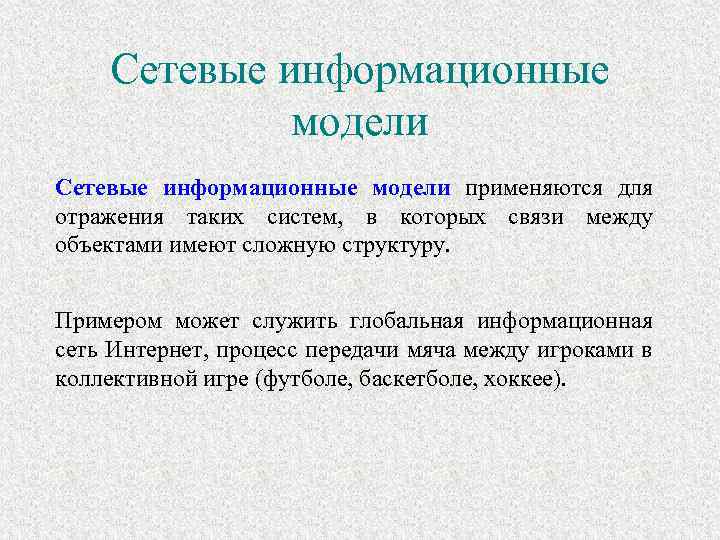 Сетевые информационные модели

Сетевые информационные модели применяются для отражения таких систем, в которых связи между объектами имеют сложную структуру.

Примером может служить глобальная информационная сеть Интернет, процесс передачи мяча между игроками в коллективной игре (футболе, баскетболе, хоккее).